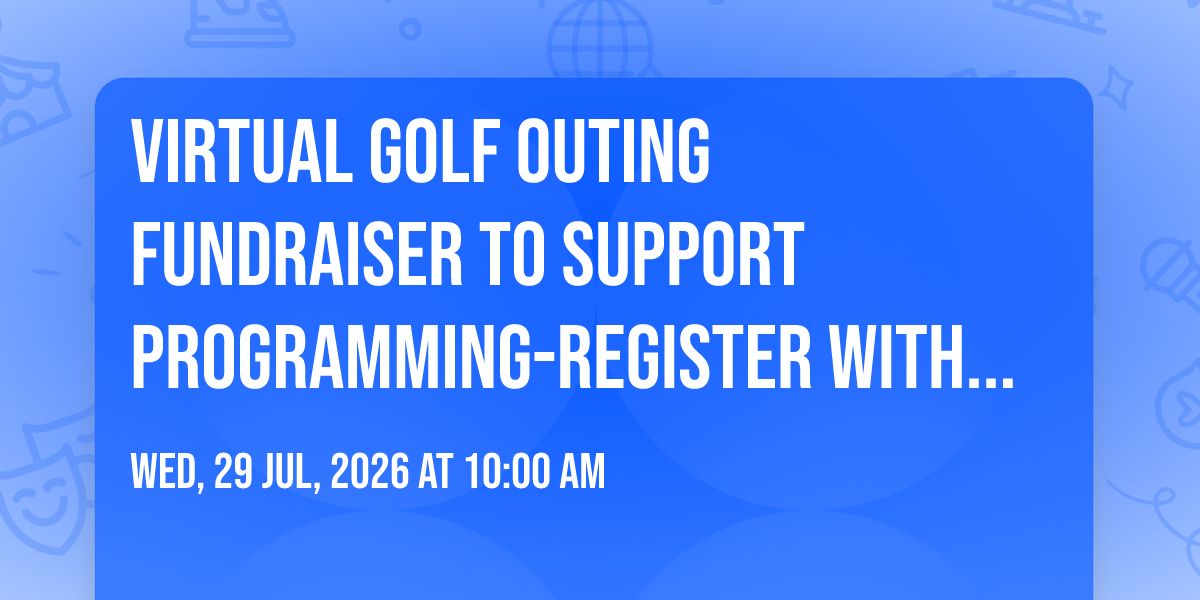 VIRTUAL GOLF OUTING FUNDRAISER TO SUPPORT PROGRAMMING-REGISTER WITH...

WED, 29 JUL, 2026 AT 10:00 AM